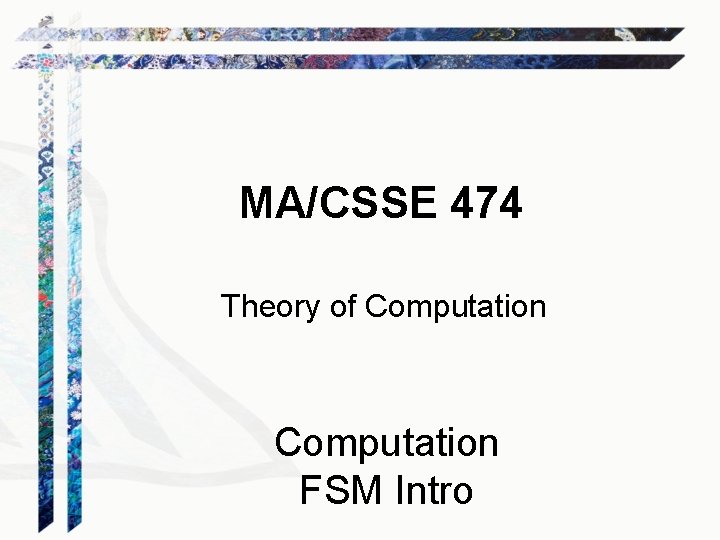 MA/CSSE 474

Theory of Computation

Computation
FSM Intro